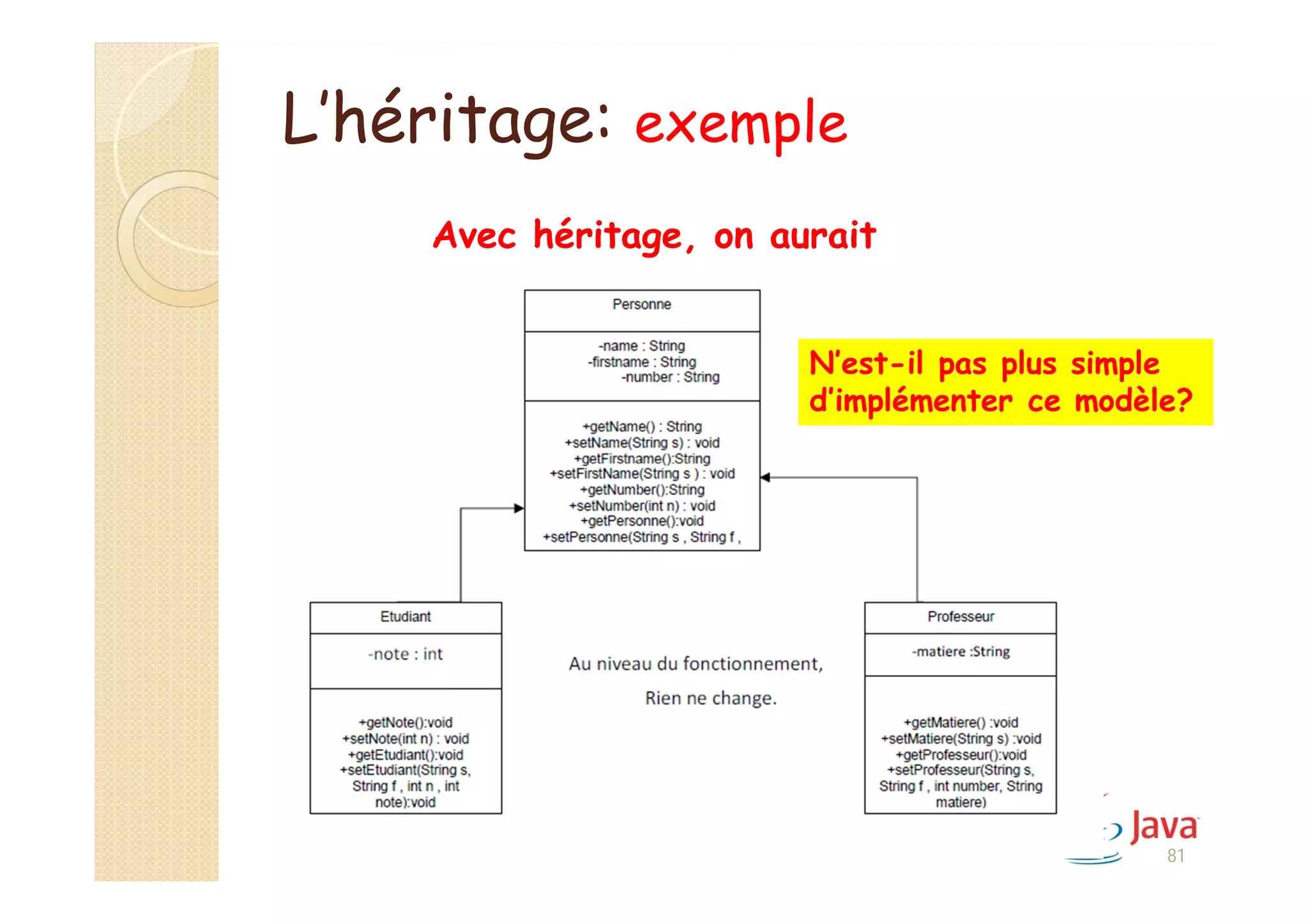 L'héritage: exemple

Avec héritage, on aurait

Personne

-name : String
-firstname : String
-number : String

+getName() : String
+setName(String s) : void
+getFirstname():String
+setFirstName(String s ) : void
+getNumber():String
+setNumber(int n) : void
+getPersonne():void
+setPersonne(String s , String f ,

N'est-il pas plus simple d'implémenter ce modèle?

Etudiant

-note : int

+getNote():void
+setNote(int n) : void
+getEtudiant():void
+setEtudiant(String s, String f , int n , int note):void

Au niveau du fonctionnement,

Rien ne change.

Professeur

-matiere :String

+getMatiere() :void
+setMatiere(String s) :void
+getProfesseur():void
+setProfesseur(String s, String f , int number, String matiere)

Java

81